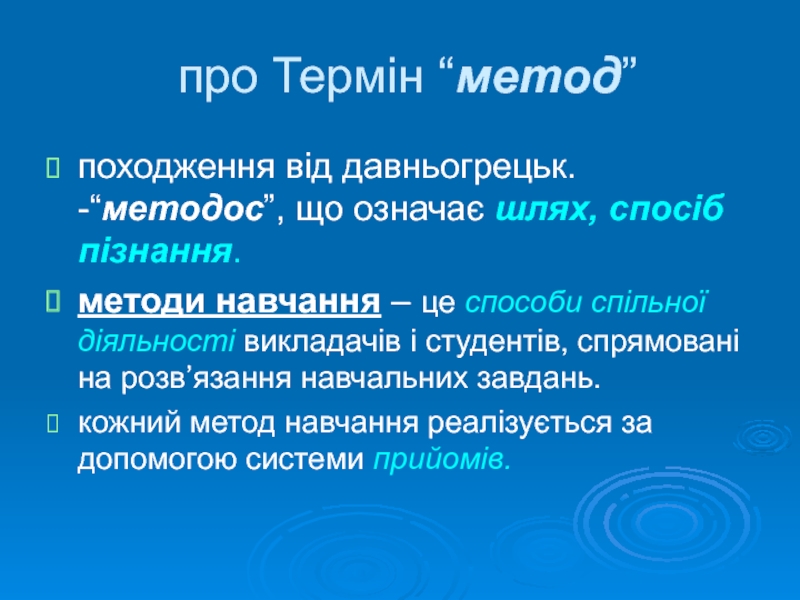 про Термін “метод”

походження від давньогрецьк. -“методос”, що означає шлях, спосіб пізнання.

методи навчання – це способи спільної діяльності викладачів і студентів, спрямовані на розв’язання навчальних завдань.

кожний метод навчання реалізується за допомогою системи прийомів.